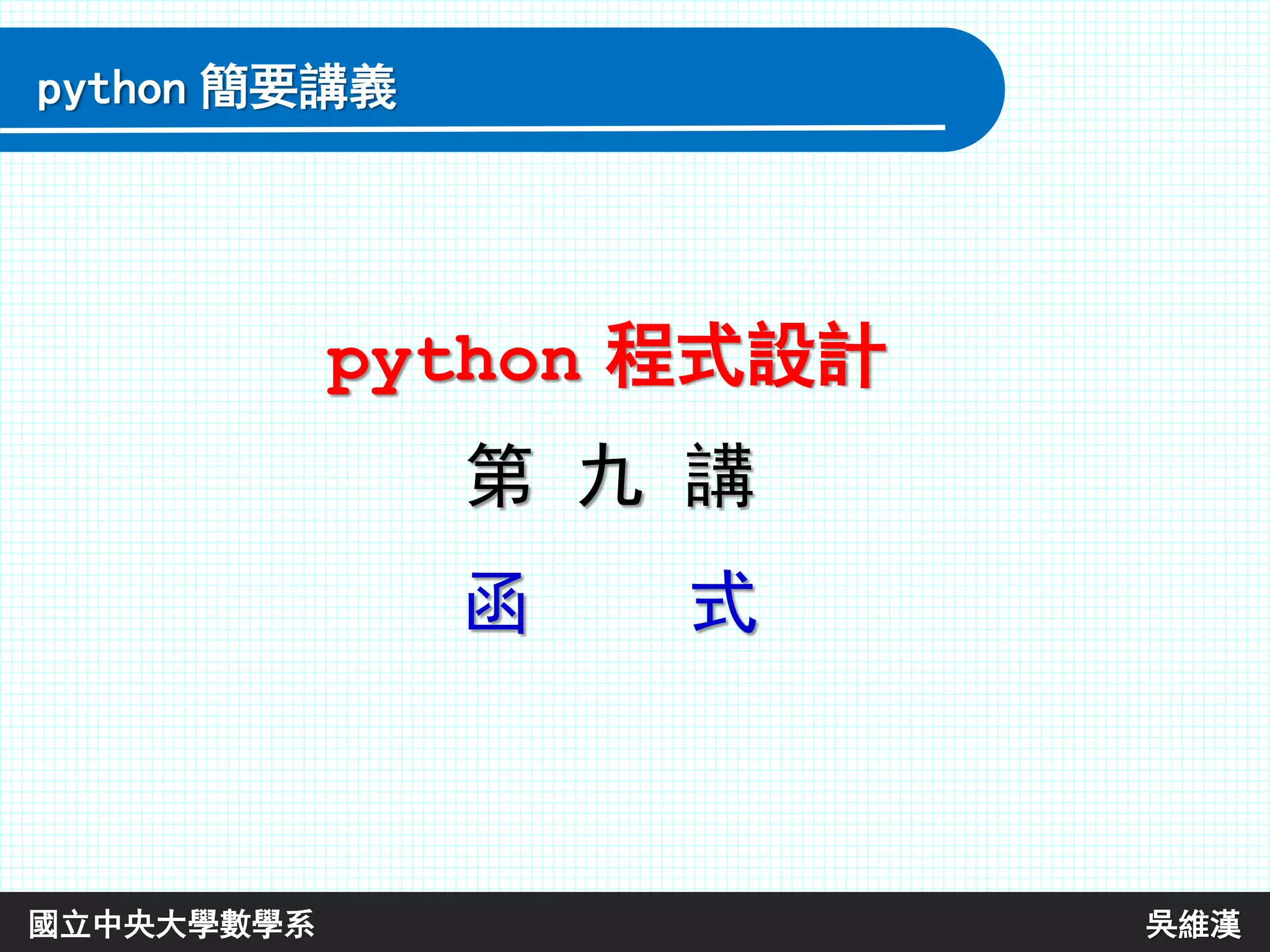 python 簡要講義

python 程式設計

第 九 講

函 式

國立中央大學數學系

吳維漢